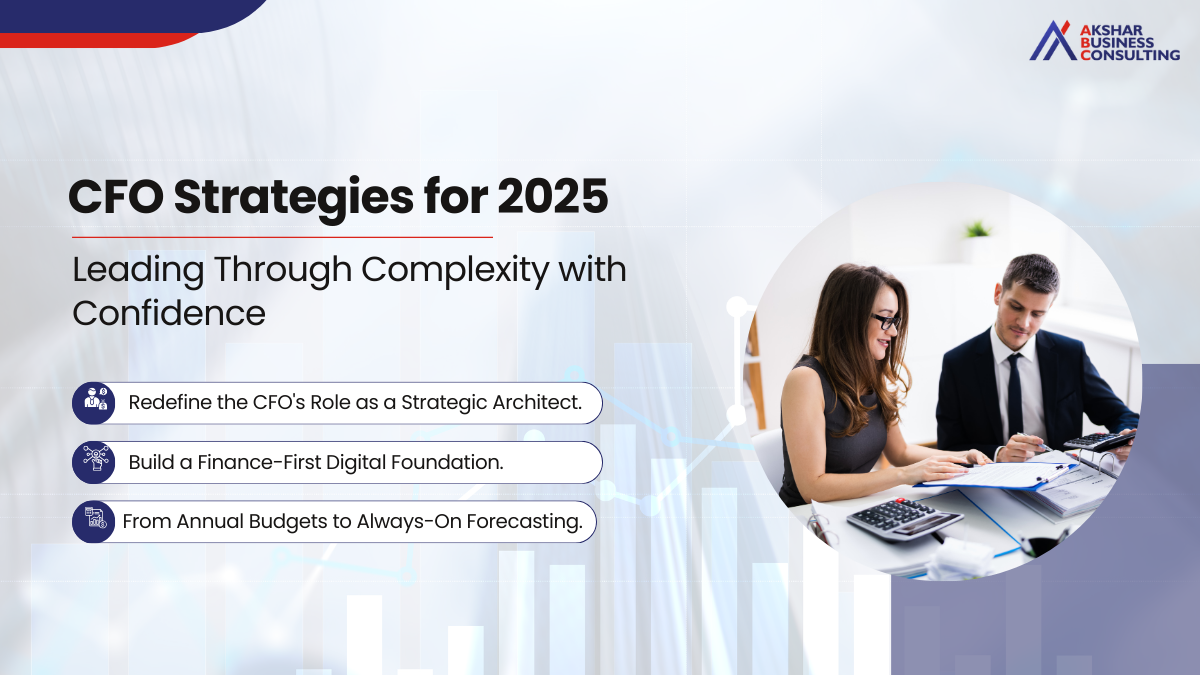 AKSHAR BUSINESS CONSULTING

CFO Strategies for 2025

Leading Through Complexity with Confidence

Redefine the CFO's Role as a Strategic Architect.

Build a Finance-First Digital Foundation.

From Annual Budgets to Always-On Forecasting.